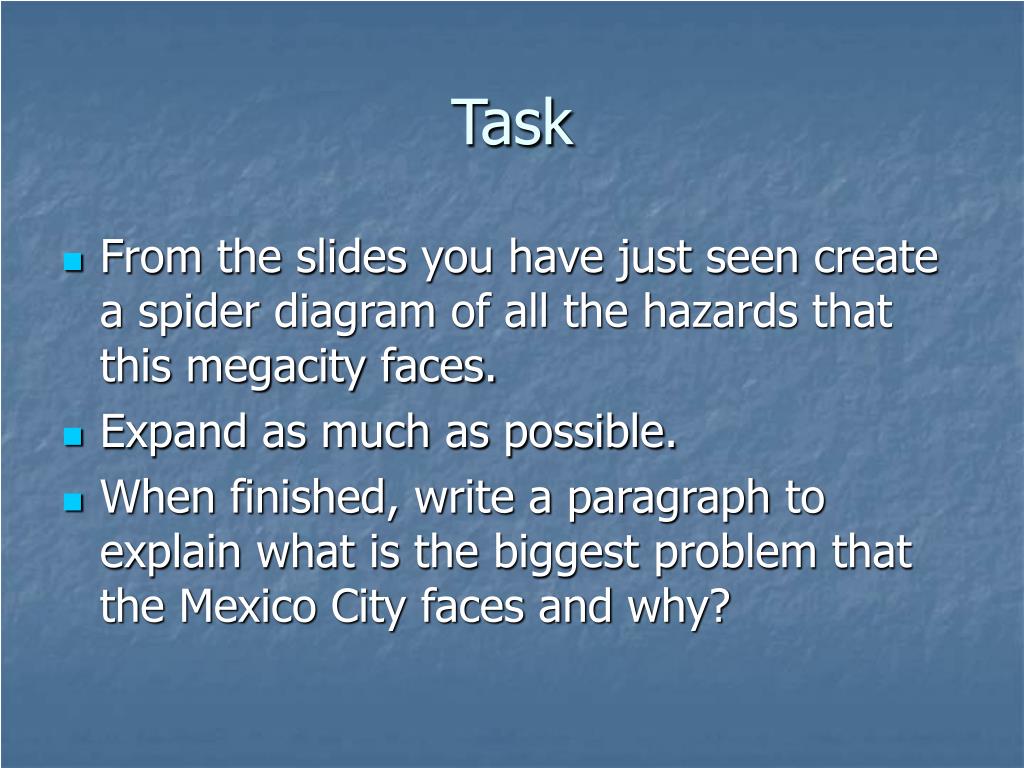 Task

- From the slides you have just seen create a spider diagram of all the hazards that this megacity faces.
- Expand as much as possible.
- When finished, write a paragraph to explain what is the biggest problem that the Mexico City faces and why?